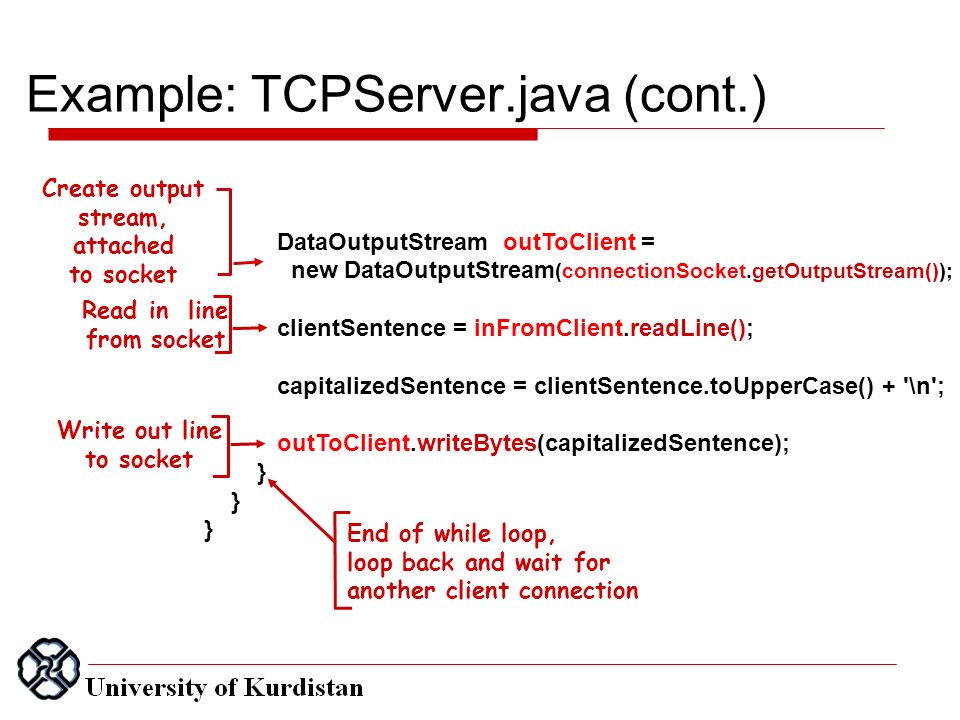 Example: TCPServer.java (cont.)

Create output stream, attached to socket

DataOutputStream outToClient =
new DataOutputStream(connectionSocket.getOutputStream());

Read in line from socket

clientSentence = inFromClient.readLine();

capitalizedSentence = clientSentence.toUpperCase() + '\n';

Write out line to socket

outToClient.writeBytes(capitalizedSentence);
}
}
}

End of while loop, loop back and wait for another client connection

University of Kurdistan